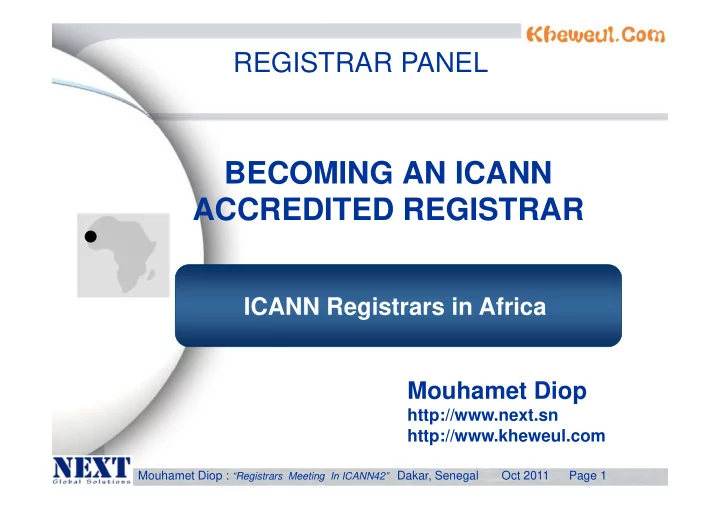 Kheweul.Com

REGISTRAR PANEL

BECOMING AN ICANN ACCREDITED REGISTRAR

ICANN Registrars in Africa

Mouhamet Diop
http://www.next.sn
http://www.kheweul.com

NEXT Global Solutions

Mouhamet Diop : "Registrars Meeting In ICANN42" Dakar, Senegal Oct 2011 Page 1